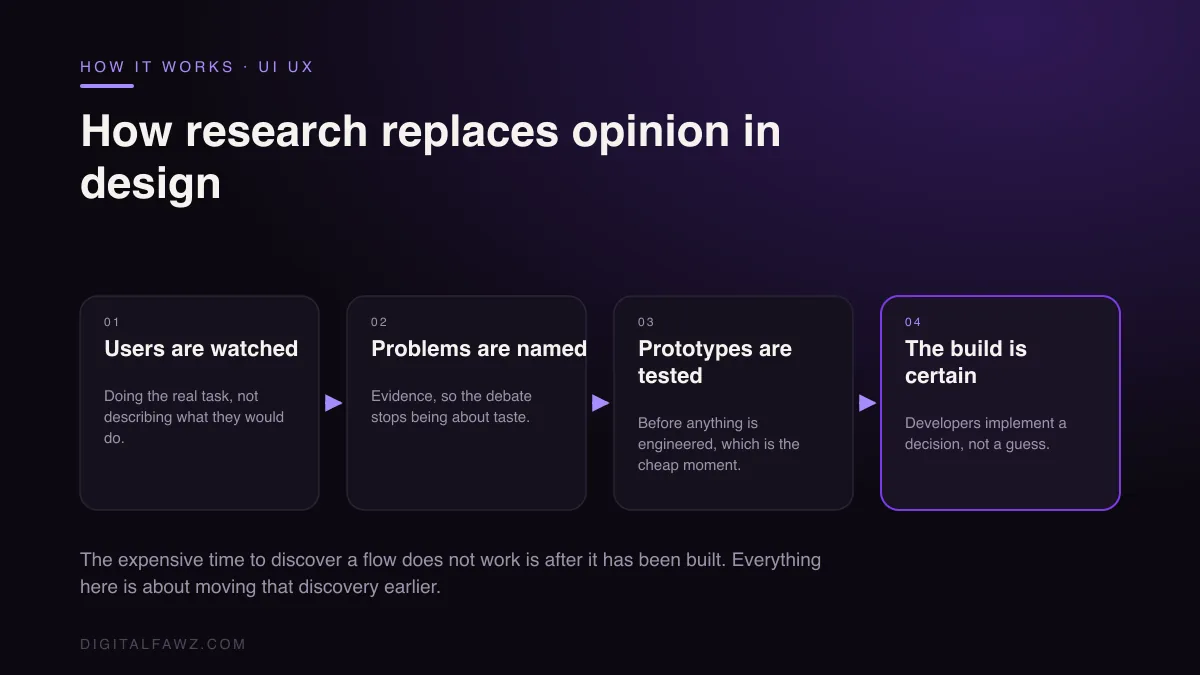 HOW IT WORKS · UI UX

How research replaces opinion in design

01
Users are watched
Doing the real task, not describing what they would do.

02
Problems are named
Evidence, so the debate stops being about taste.

03
Prototypes are tested
Before anything is engineered, which is the cheap moment.

04
The build is certain
Developers implement a decision, not a guess.

The expensive time to discover a flow does not work is after it has been built. Everything here is about moving that discovery earlier.

DIGITALFAWZ.COM